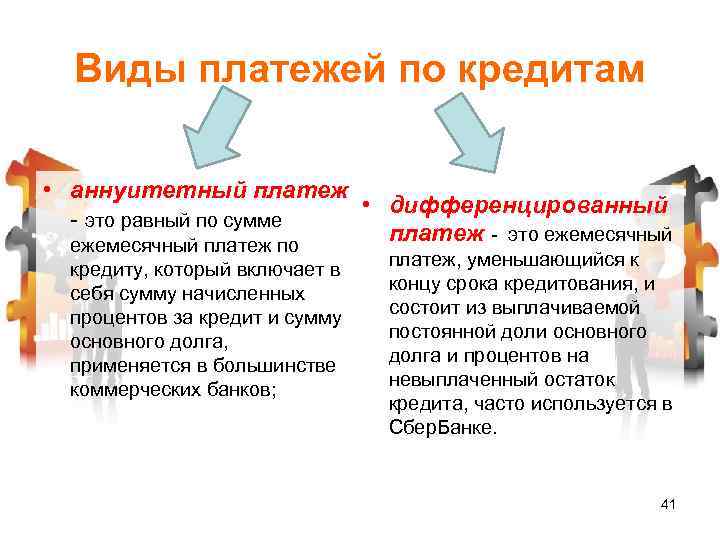 Виды платежей по кредитам

• аннуитетный платеж - это равный по сумме ежемесячный платеж по кредиту, который включает в себя сумму начисленных процентов за кредит и сумму основного долга, применяется в большинстве коммерческих банков;

• дифференцированный платеж - это ежемесячный платеж, уменьшающийся к концу срока кредитования, и состоит из выплачиваемой постоянной доли основного долга и процентов на невыплаченный остаток кредита, часто используется в СберБанке.

41